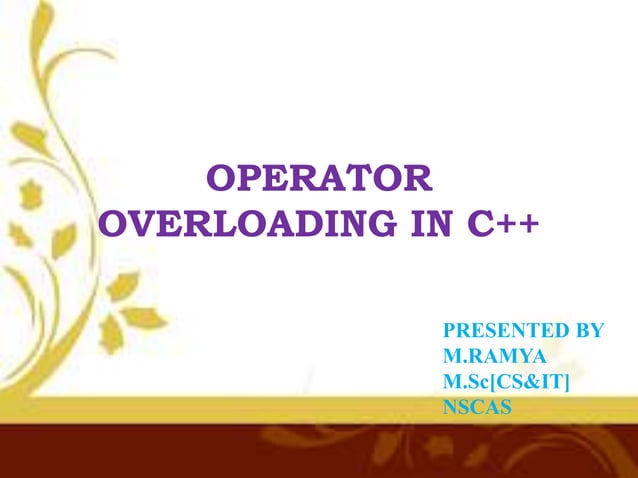 OPERATOR OVERLOADING IN C++

PRESENTED BY
M.RAMYA
M.Sc[CS&IT]
NSCAS